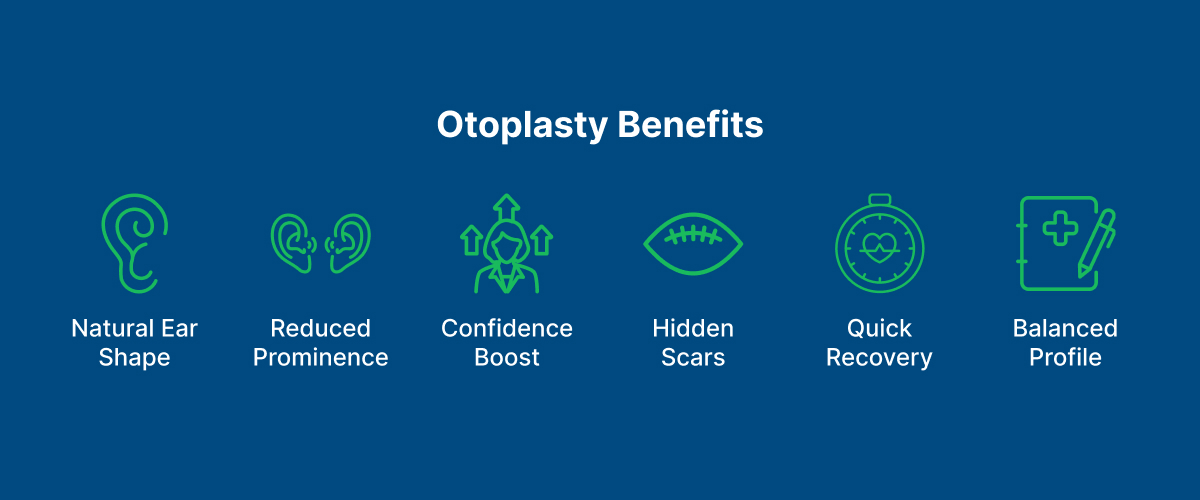 Otoplasty Benefits

Natural Ear Shape

Reduced Prominence

Confidence Boost

Hidden Scars

Quick Recovery

Balanced Profile